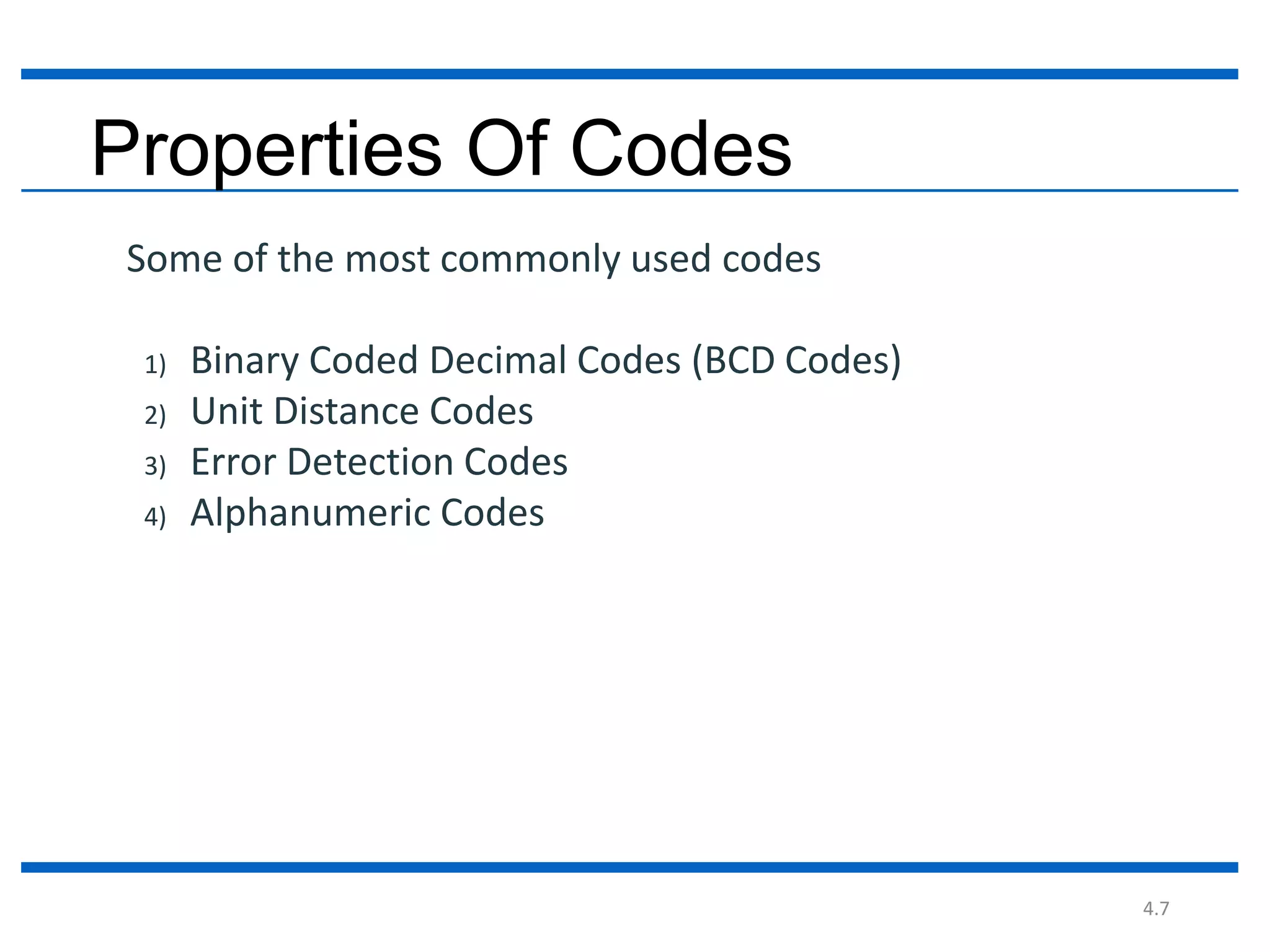 Properties Of Codes

Some of the most commonly used codes

1) Binary Coded Decimal Codes (BCD Codes)
2) Unit Distance Codes
3) Error Detection Codes
4) Alphanumeric Codes

4.7